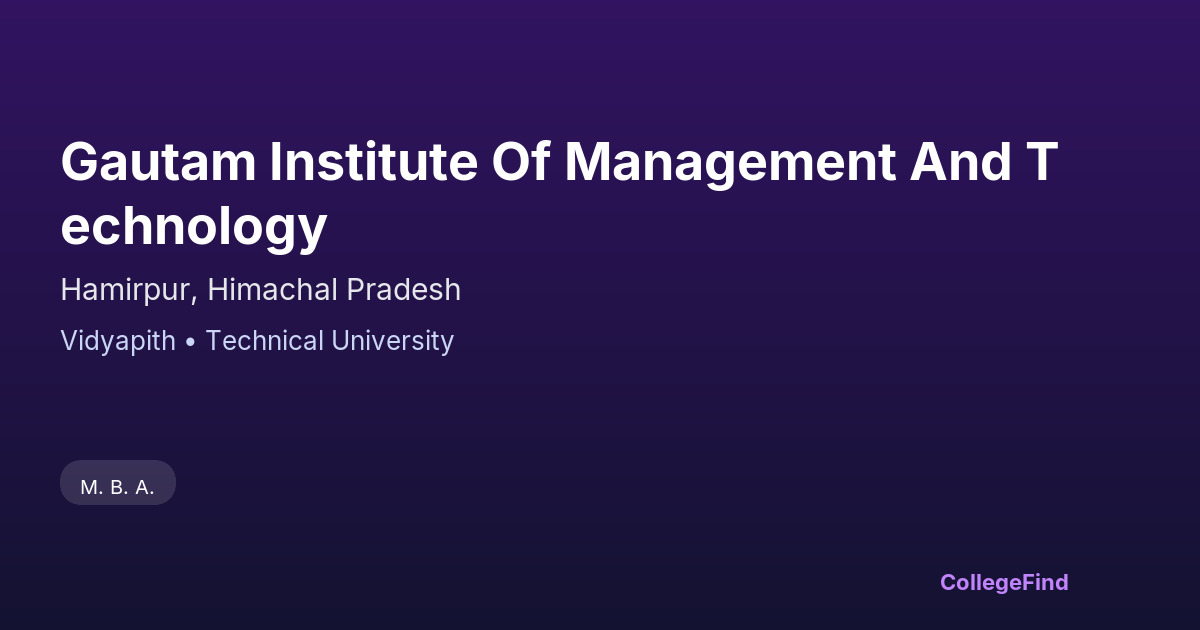 Gautam Institute Of Management And Technology

Hamirpur, Himachal Pradesh

Vidyapith • Technical University

M. B. A.

CollegeFind